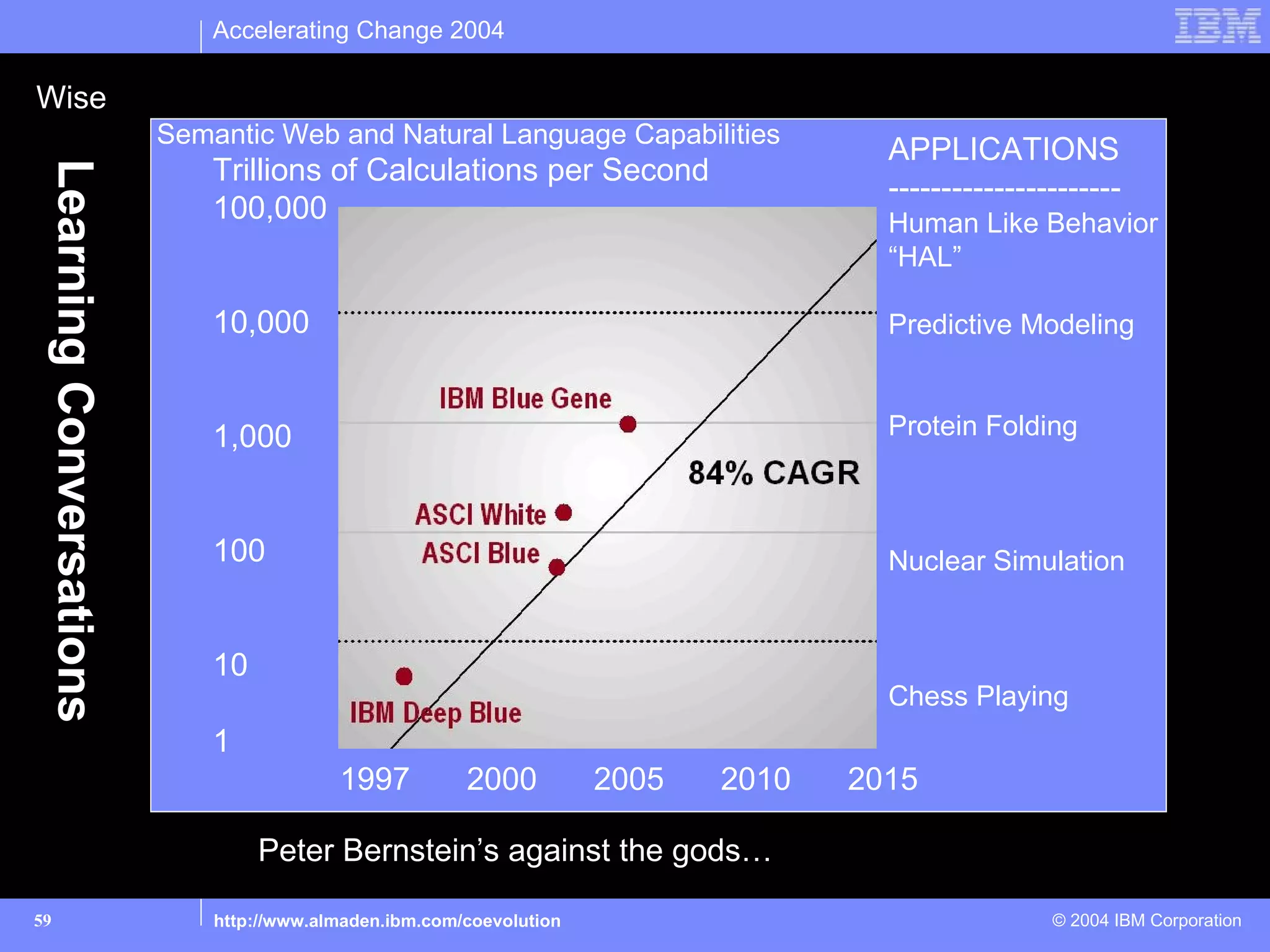 Accelerating Change 2004

IBM

Wise

Learning Conversations

Semantic Web and Natural Language Capabilities

Trillions of Calculations per Second

100,000

10,000

1,000

100

10

1

IBM Blue Gene

84% CAGR

ASCI White

ASCI Blue

IBM Deep Blue

1997 2000 2005 2010 2015

APPLICATIONS

----------------------

Human Like Behavior "HAL"

Predictive Modeling

Protein Folding

Nuclear Simulation

Chess Playing

Peter Bernstein's against the gods…

59

http://www.almaden.ibm.com/coevolution

© 2004 IBM Corporation